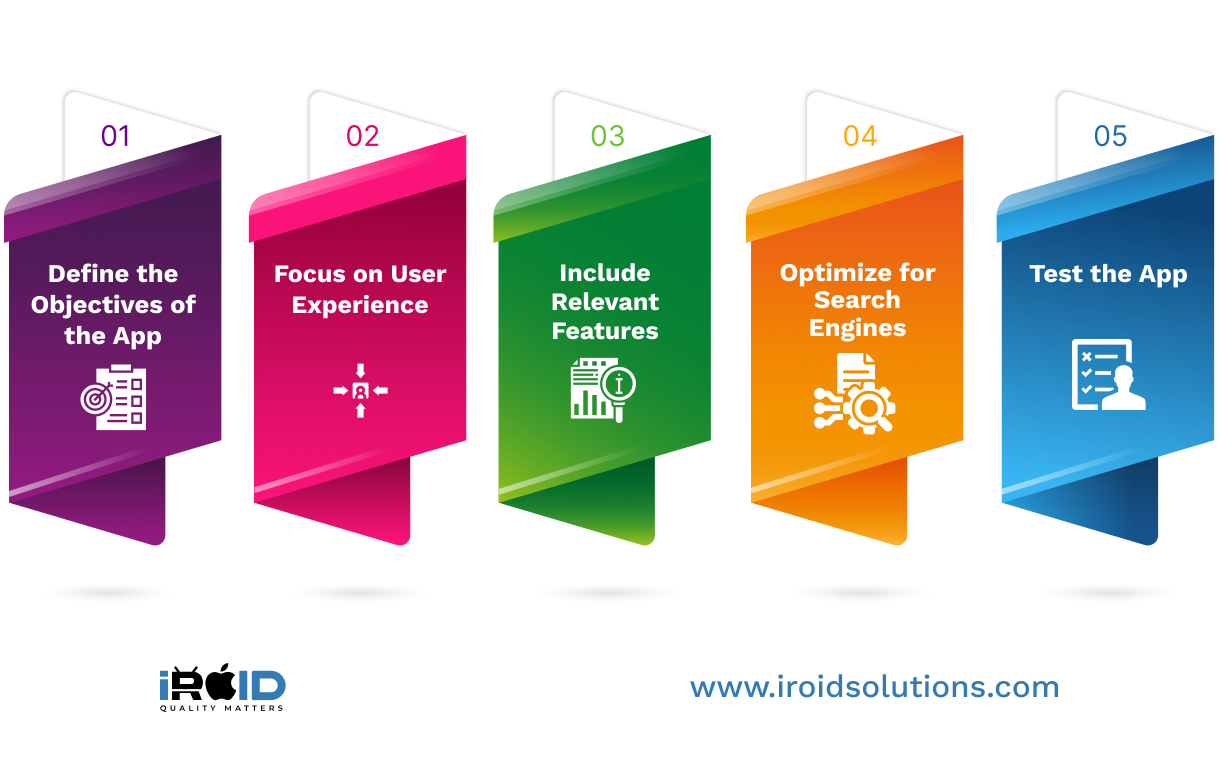 01

Define the Objectives of the App

02

Focus on User Experience

03

Include Relevant Features

04

Optimize for Search Engines

05

Test the App

iROID
QUALITY MATTERS

www.iroidsolutions.com